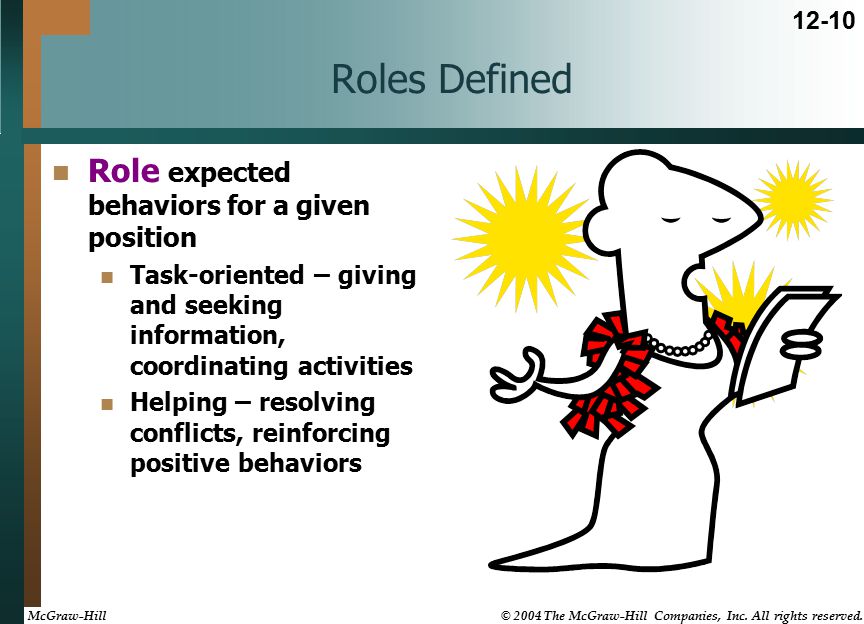 12-10

Roles Defined

Role expected behaviors for a given position

Task-oriented – giving and seeking information, coordinating activities

Helping – resolving conflicts, reinforcing positive behaviors

McGraw-Hill

© 2004 The McGraw-Hill Companies, Inc. All rights reserved.